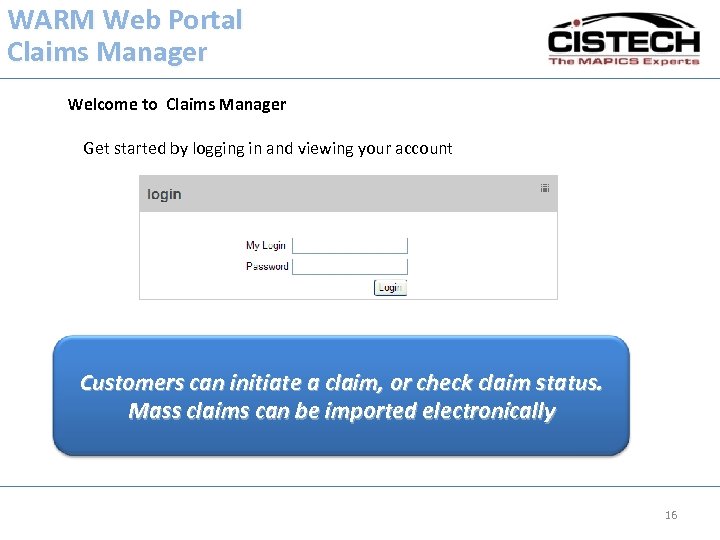 WARM Web Portal
Claims Manager

CISTECH
The MAPICS Experts

Welcome to Claims Manager

Get started by logging in and viewing your account

login

My Login
Password
Login

Customers can initiate a claim, or check claim status. Mass claims can be imported electronically

16